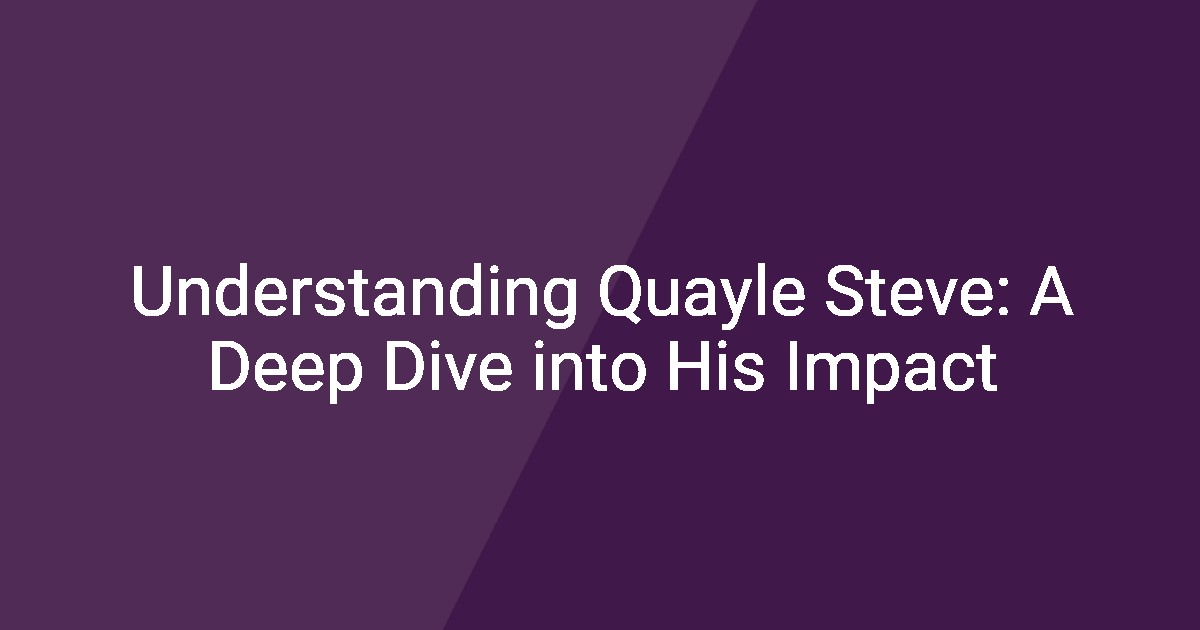 Understanding Quayle Steve: A Deep Dive into His Impact